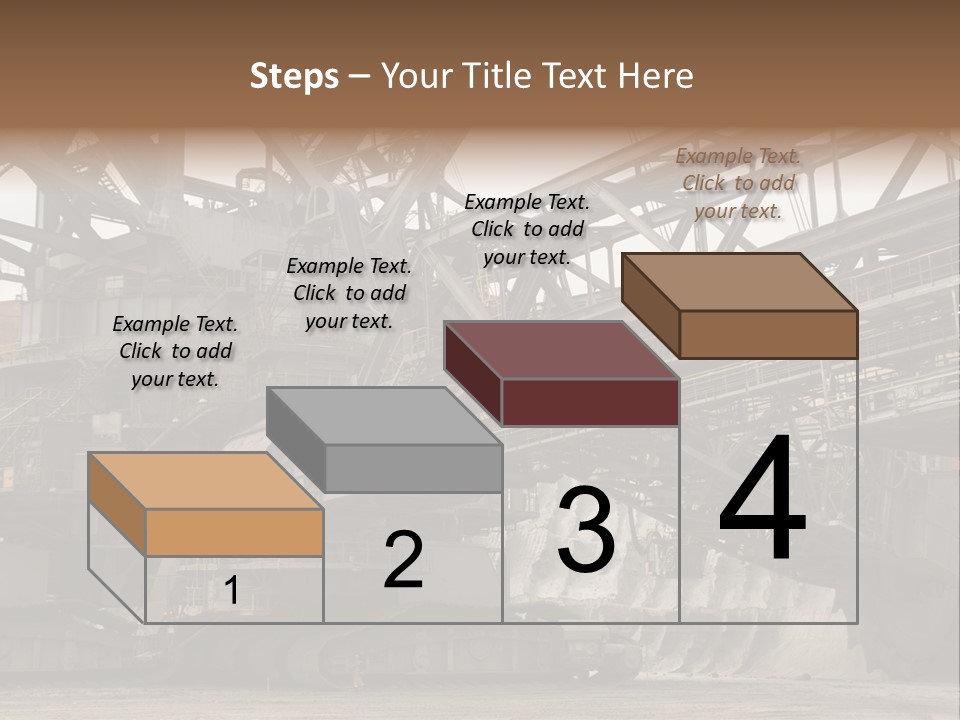 Steps – Your Title Text Here

Example Text. Click to add your text.

Example Text. Click to add your text.

Example Text. Click to add your text.

Example Text. Click to add your text.

1

2

3

4